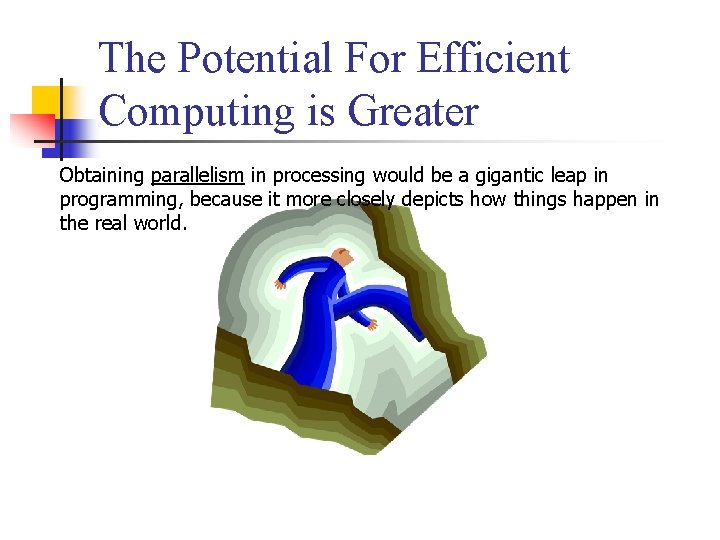 The Potential For Efficient Computing is Greater

Obtaining parallelism in processing would be a gigantic leap in programming, because it more closely depicts how things happen in the real world.